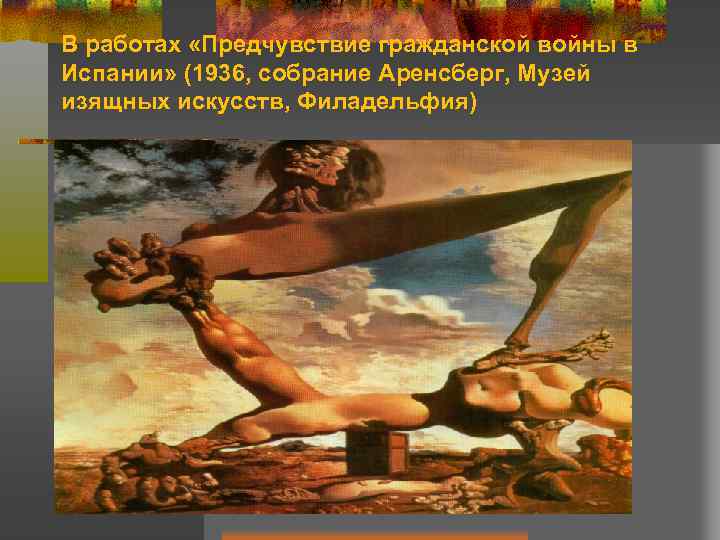 В работах «Предчувствие гражданской войны в Испании» (1936, собрание Аренсберг, Музей изящных искусств, Филадельфия)